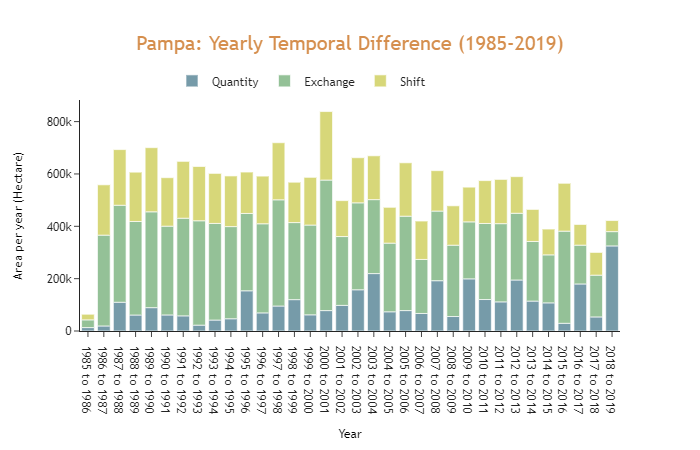 Pampa: Yearly Temporal Difference (1985-2019)

Quantity Exchange Shift

Area per year (Hectare)

800k
600k
400k
200k
0

1985 to 1986
1986 to 1987
1987 to 1988
1988 to 1989
1989 to 1990
1990 to 1991
1991 to 1992
1992 to 1993
1993 to 1994
1994 to 1995
1995 to 1996
1996 to 1997
1997 to 1998
1998 to 1999
1999 to 2000
2000 to 2001
2001 to 2002
2002 to 2003
2003 to 2004
2004 to 2005
2005 to 2006
2006 to 2007
2007 to 2008
2008 to 2009
2009 to 2010
2010 to 2011
2011 to 2012
2012 to 2013
2013 to 2014
2014 to 2015
2015 to 2016
2016 to 2017
2017 to 2018
2018 to 2019

Year